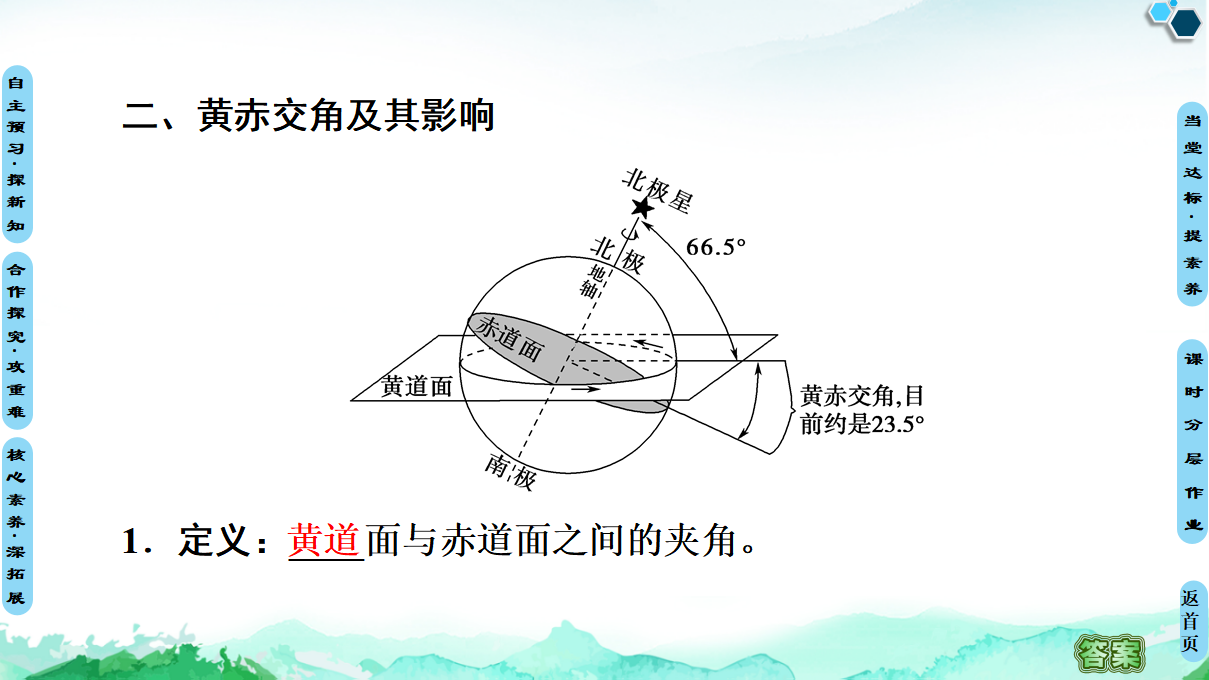 自主预习·探新知

合作探究·攻重难

核心素养·深拓展

二、黄赤交角及其影响

北极星

66.5°

北极

地轴

赤道面

黄道面

黄赤交角,目前约是23.5°

南极

1．定义：黄道面与赤道面之间的夹角。

当堂达标·提素养

课时分层作业

返首页

答案